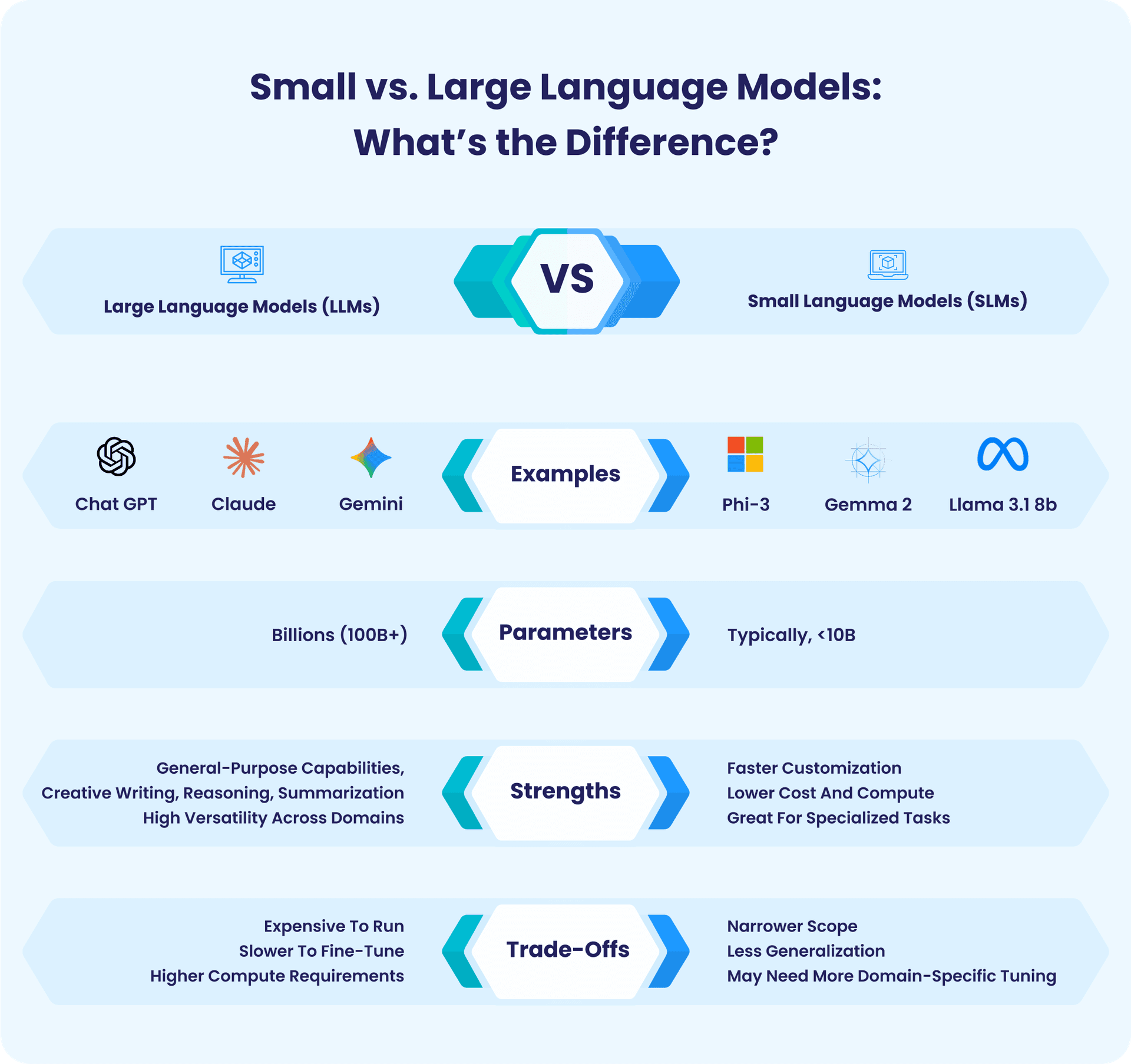 Small vs. Large Language Models: What's the Difference?

Large Language Models (LLMs)

VS

Small Language Models (SLMs)

Chat GPT

Claude

Gemini

Examples

Phi-3

Gemma 2

Llama 3.1 8b

Billions (100B+)

Parameters

Typically, <10B

General-Purpose Capabilities,
Creative Writing, Reasoning, Summarization
High Versatility Across Domains

Strengths

Faster Customization
Lower Cost And Compute
Great For Specialized Tasks

Expensive To Run
Slower To Fine-Tune
Higher Compute Requirements

Trade-Offs

Narrower Scope
Less Generalization
May Need More Domain-Specific Tuning